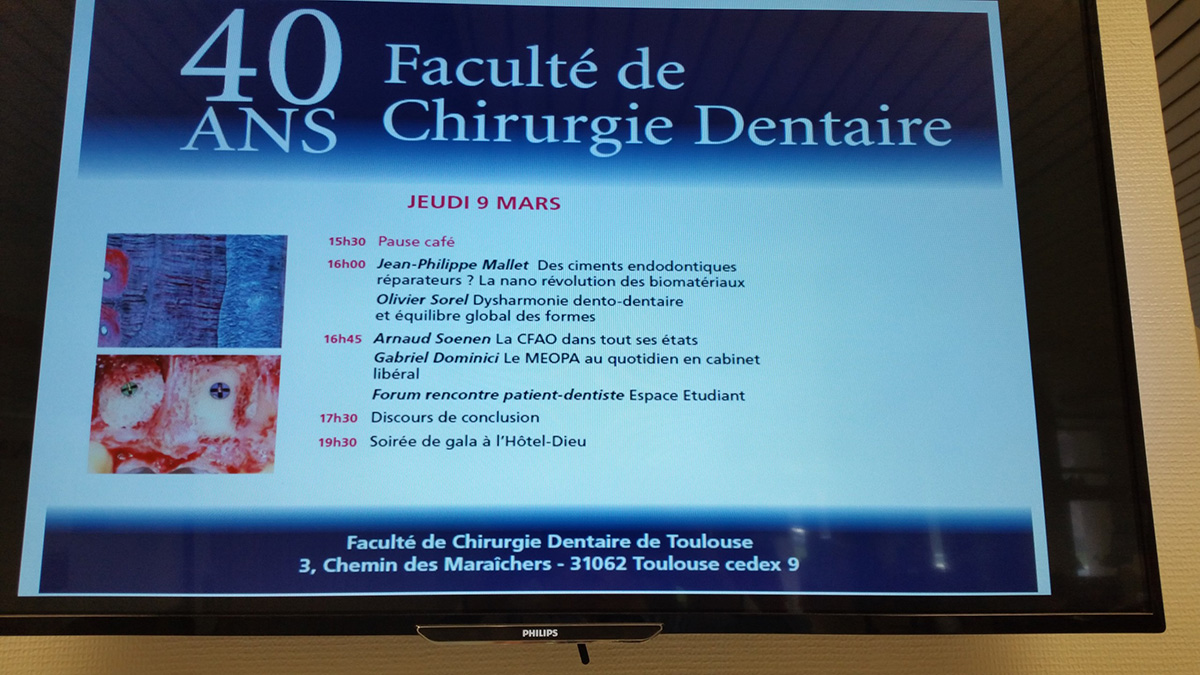 40 ANS Faculté de Chirurgie Dentaire

JEUDI 9 MARS

15h30 Pause café

16h00 Jean-Philippe Mallet Des ciments endodontiques réparateurs ? La nano révolution des biomatériaux

Olivier Sorel Dysharmonie dento-dentaire et équilibre global des formes

16h45 Arnaud Soenen La CFAO dans tout ses états

Gabriel Dominici Le MEOPA au quotidien en cabinet libéral

Forum rencontre patient-dentiste Espace Etudiant

17h30 Discours de conclusion

19h30 Soirée de gala à l'Hôtel-Dieu

Faculté de Chirurgie Dentaire de Toulouse
3, Chemin des Maraîchers - 31062 Toulouse cedex 9

PHILIPS